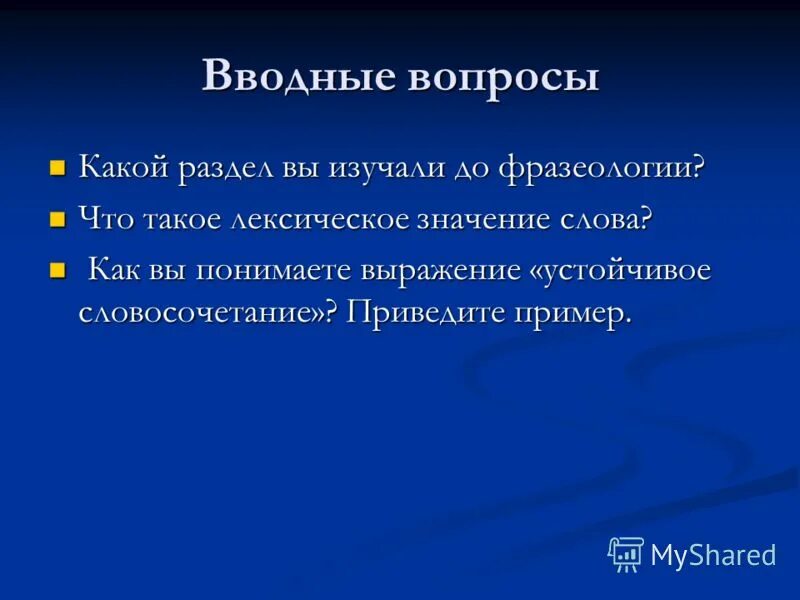 Вводные вопросы

Какой раздел вы изучали до фразеологии?

Что такое лексическое значение слова?

Как вы понимаете выражение «устойчивое словосочетание»? Приведите пример.

MyShared